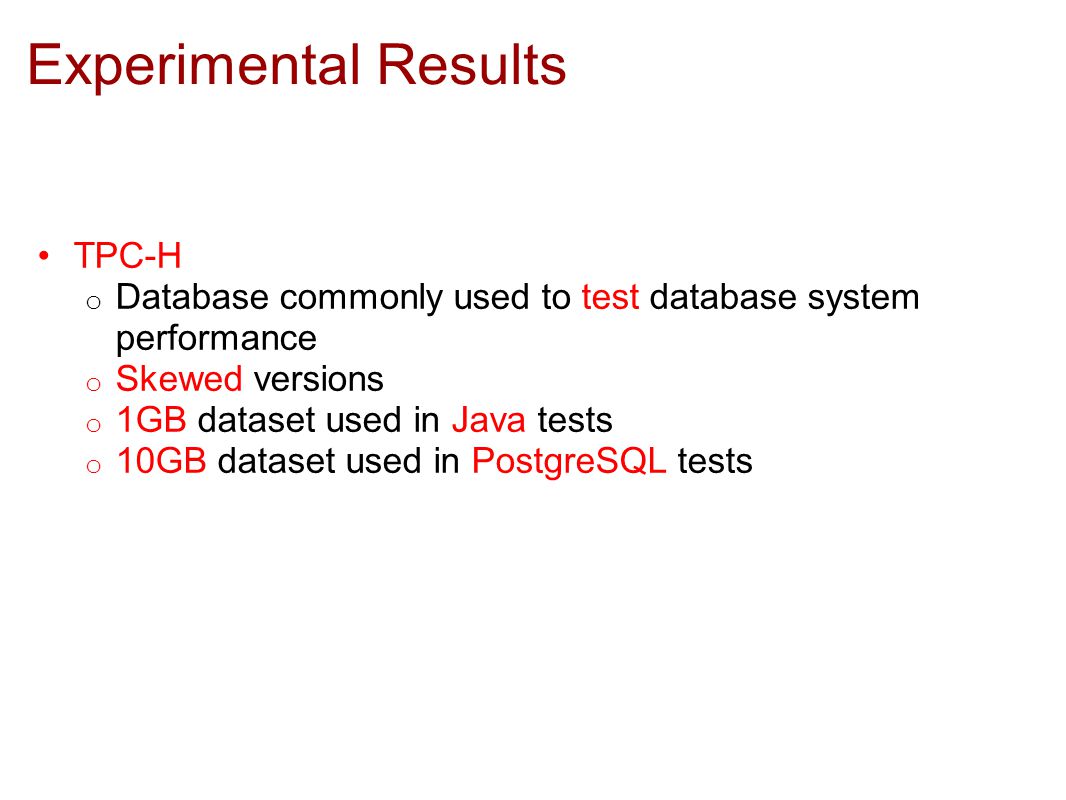 Experimental Results

• TPC-H
  o Database commonly used to test database system performance
  o Skewed versions
  o 1GB dataset used in Java tests
  o 10GB dataset used in PostgreSQL tests